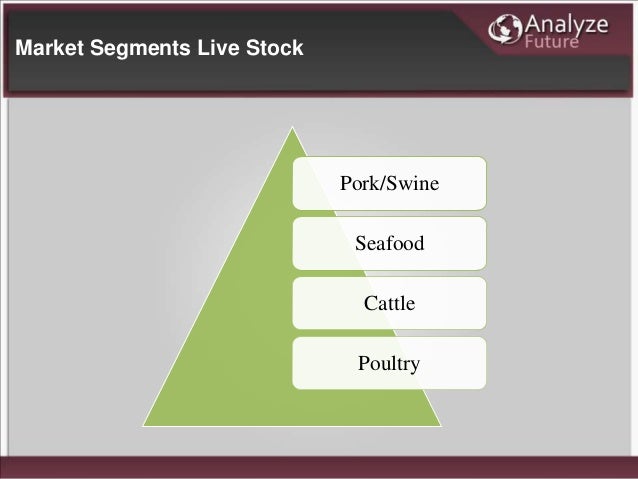 Market Segments Live Stock

Analyze Future

Pork/Swine

Seafood

Cattle

Poultry